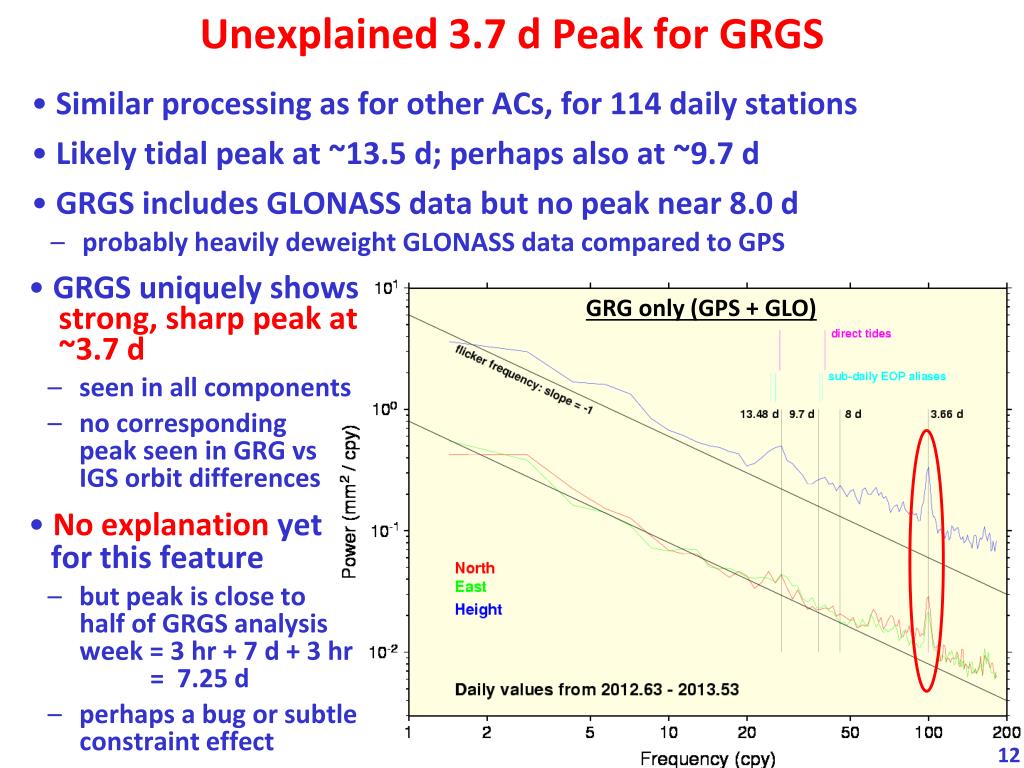 Unexplained 3.7 d Peak for GRGS

• Similar processing as for other ACs, for 114 daily stations

• Likely tidal peak at ~13.5 d; perhaps also at ~9.7 d

• GRGS includes GLONASS data but no peak near 8.0 d

– probably heavily deweight GLONASS data compared to GPS

• GRGS uniquely shows strong, sharp peak at ~3.7 d

– seen in all components

– no corresponding peak seen in GRG vs IGS orbit differences

• No explanation yet for this feature

– but peak is close to half of GRGS analysis week = 3 hr + 7 d + 3 hr = 7.25 d

– perhaps a bug or subtle constraint effect

GRG only (GPS + GLO)

direct tides

sub-daily EOP aliases

flicker frequency: slope = -1

13.48 d 9.7 d 8 d 3.66 d

North
East
Height

Daily values from 2012.63 - 2013.53

Power (mm$^2$ / cpy)

$10^1$ $10^0$ $10^{-1}$ $10^{-2}$

1 2 5 10 20 50 100 200

Frequency (cpy)

12